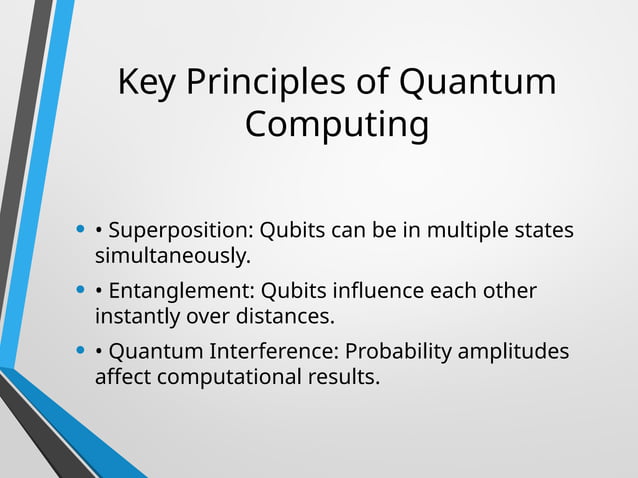 Key Principles of Quantum Computing

• • Superposition: Qubits can be in multiple states simultaneously.
• • Entanglement: Qubits influence each other instantly over distances.
• • Quantum Interference: Probability amplitudes affect computational results.